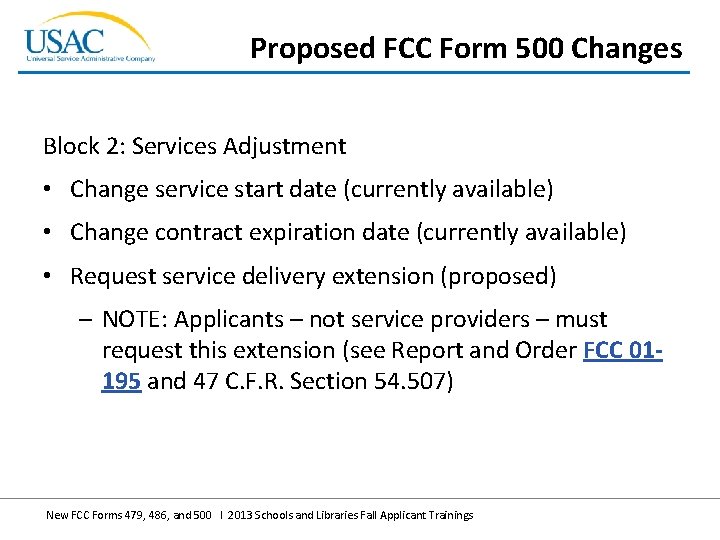 USAC
Universal Service Administrative Company

Proposed FCC Form 500 Changes

Block 2: Services Adjustment

• Change service start date (currently available)

• Change contract expiration date (currently available)

• Request service delivery extension (proposed)

– NOTE: Applicants – not service providers – must request this extension (see Report and Order FCC 01-195 and 47 C.F.R. Section 54.507)

New FCC Forms 479, 486, and 500 I 2013 Schools and Libraries Fall Applicant Trainings